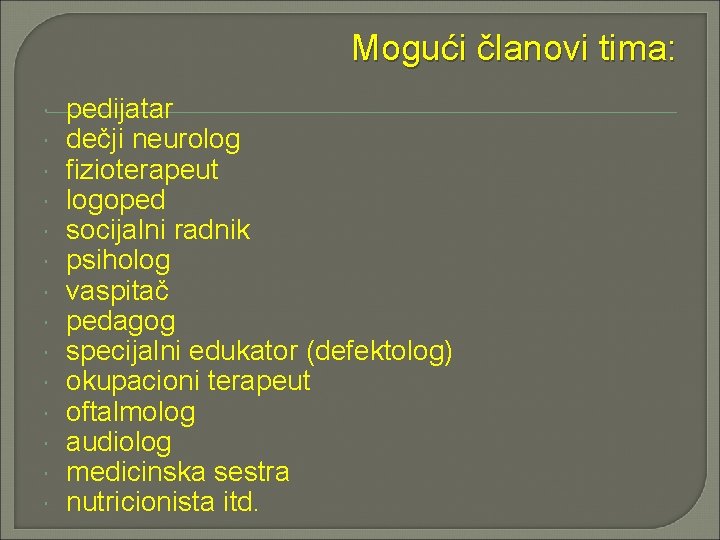 Mogući članovi tima:

- pedijatar
- dečji neurolog
- fizioterapeut
- logoped
- socijalni radnik
- psiholog
- vaspitač
- pedagog
- specijalni edukator (defektolog)
- okupacioni terapeut
- oftalmolog
- audiolog
- medicinska sestra
- nutricionista itd.